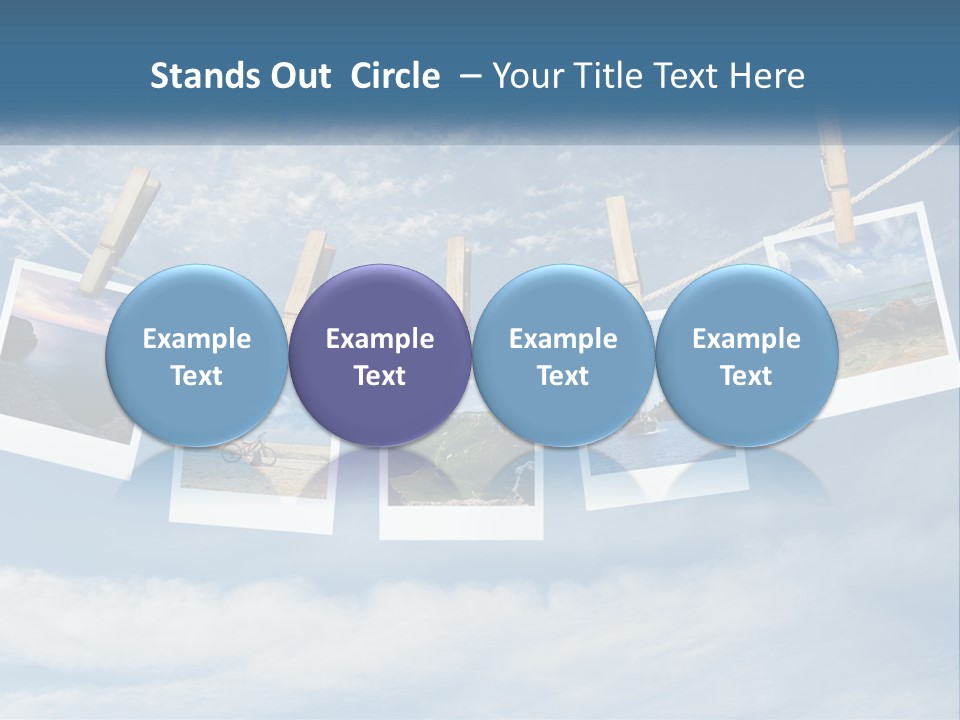 Stands Out Circle – Your Title Text Here

Example Text

Example Text

Example Text

Example Text